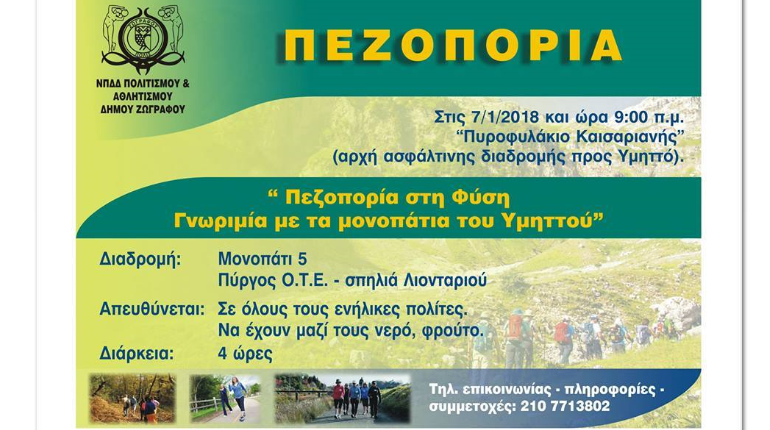 ΝΠΔΔ ΠΟΛΙΤΙΣΜΟΥ & ΑΘΛΗΤΙΣΜΟΥ ΔΗΜΟΥ ΖΩΓΡΑΦΟΥ

ΠΕΖΟΠΟΡΙΑ

Στις 7/1/2018 και ώρα 9:00 π.μ. "Πυροφυλάκιο Καισαριανής" (αρχή ασφάλτινης διαδρομής προς Υμηττό).

" Πεζοπορία στη Φύση Γνωριμία με τα μονοπάτια του Υμηττού"

Διαδρομή: Μονοπάτι 5 Πύργος Ο.Τ.Ε. - σπηλιά Λιονταριού

Απευθύνεται: Σε όλους τους ενήλικες πολίτες. Να έχουν μαζί τους νερό, φρούτο.

Διάρκεια: 4 ώρες

Τηλ. επικοινωνίας - πληροφορίες - συμμετοχές: 210 7713802